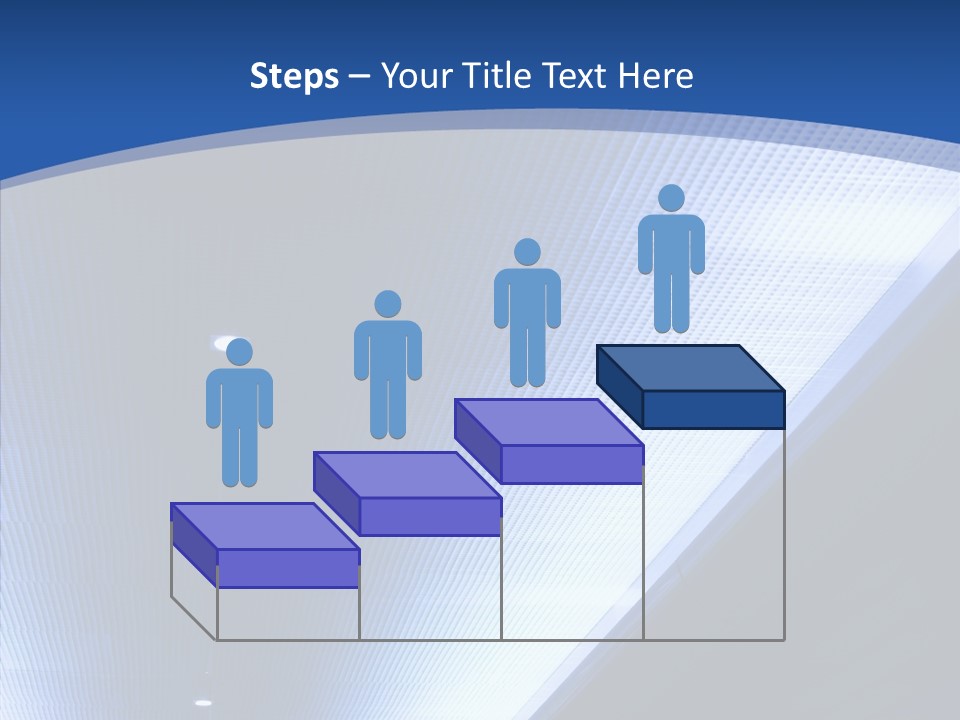 Steps – Your Title Text Here